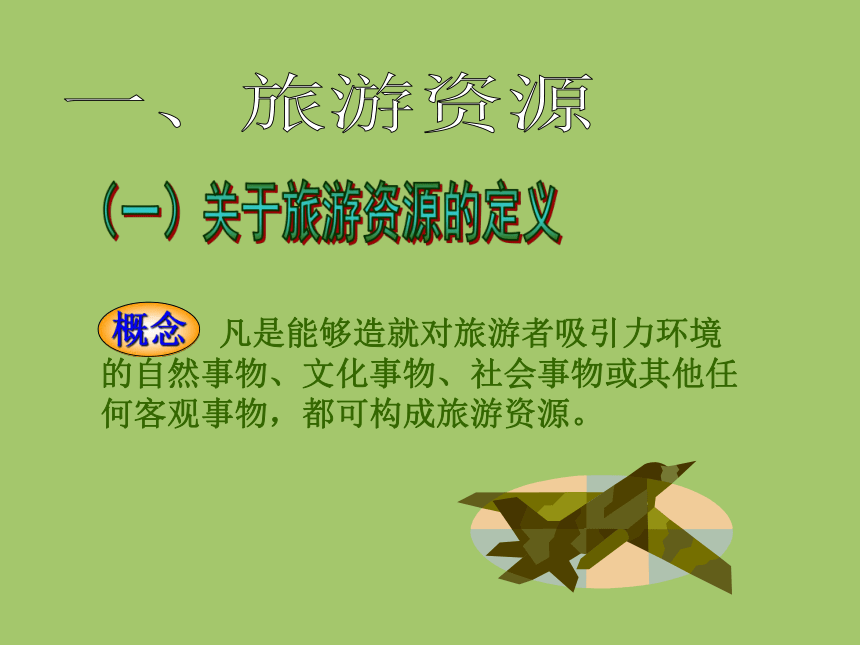 一、旅游资源

（一）关于旅游资源的定义

概念 凡是能够造就对旅游者吸引力环境的自然事物、文化事物、社会事物或其他任何客观事物，都可构成旅游资源。